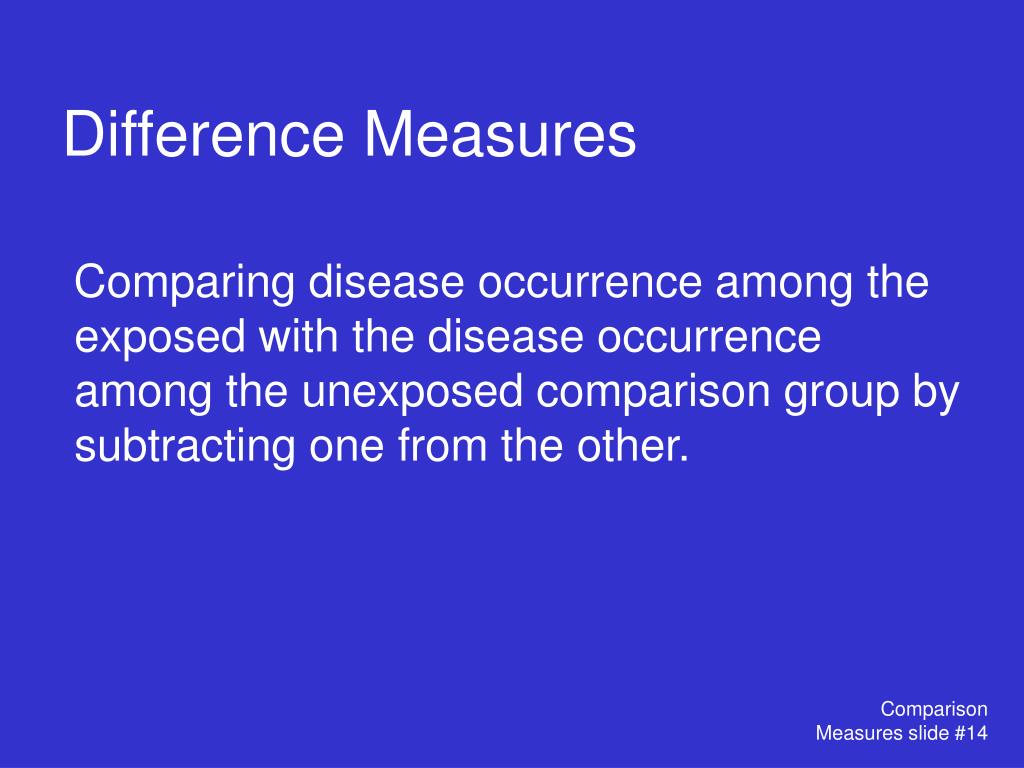 Difference Measures

Comparing disease occurrence among the exposed with the disease occurrence among the unexposed comparison group by subtracting one from the other.

Comparison Measures slide #14